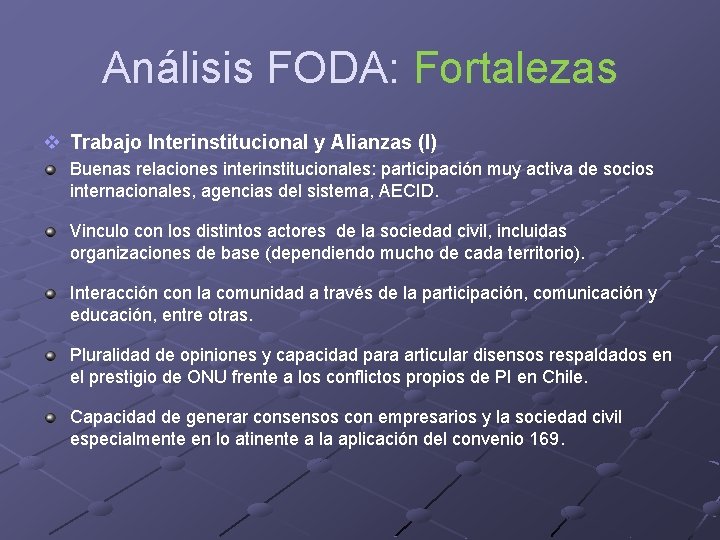 Análisis FODA: Fortalezas

Trabajo Interinstitucional y Alianzas (I)

Buenas relaciones interinstitucionales: participación muy activa de socios internacionales, agencias del sistema, AECID.

Vinculo con los distintos actores de la sociedad civil, incluidas organizaciones de base (dependiendo mucho de cada territorio).

Interacción con la comunidad a través de la participación, comunicación y educación, entre otras.

Pluralidad de opiniones y capacidad para articular disensos respaldados en el prestigio de ONU frente a los conflictos propios de PI en Chile.

Capacidad de generar consensos con empresarios y la sociedad civil especialmente en lo atinente a la aplicación del convenio 169.